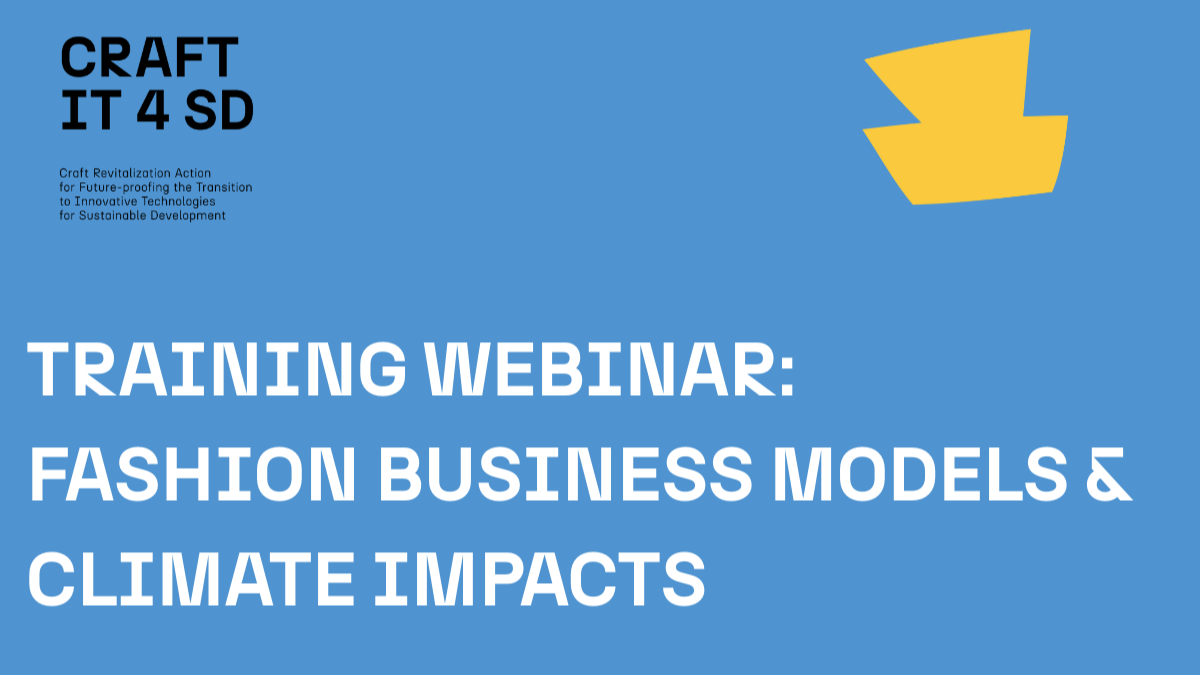 CRAFT
IT 4 SD

Craft Revitalization Action for Future-proofing the Transition to Innovative Technologies for Sustainable Development

TRAINING WEBINAR: FASHION BUSINESS MODELS & CLIMATE IMPACTS